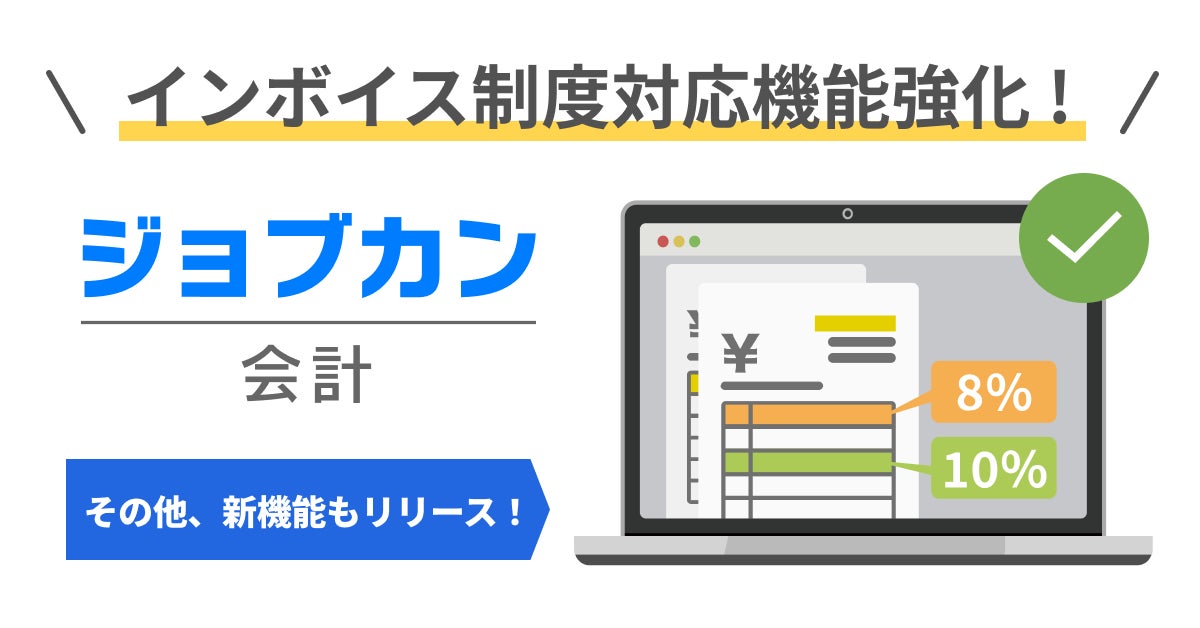 \ インボイス制度対応機能強化！ /

ジョブカン

会計

その他、新機能もリリース！

¥

8%

10%